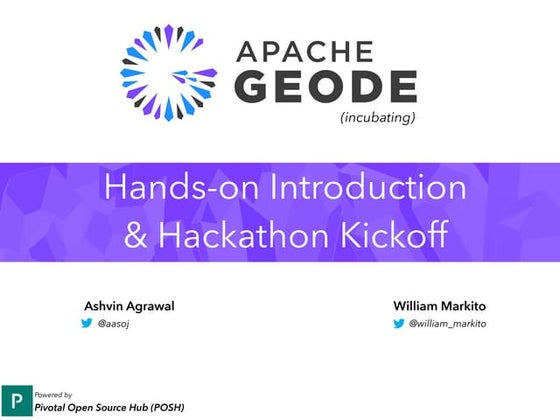 APACHE
GEODE
(incubating)

Hands-on Introduction
& Hackathon Kickoff

Ashvin Agrawal
@aasoj

William Markito
@william_markito

P
Powered by
Pivotal Open Source Hub (POSH)